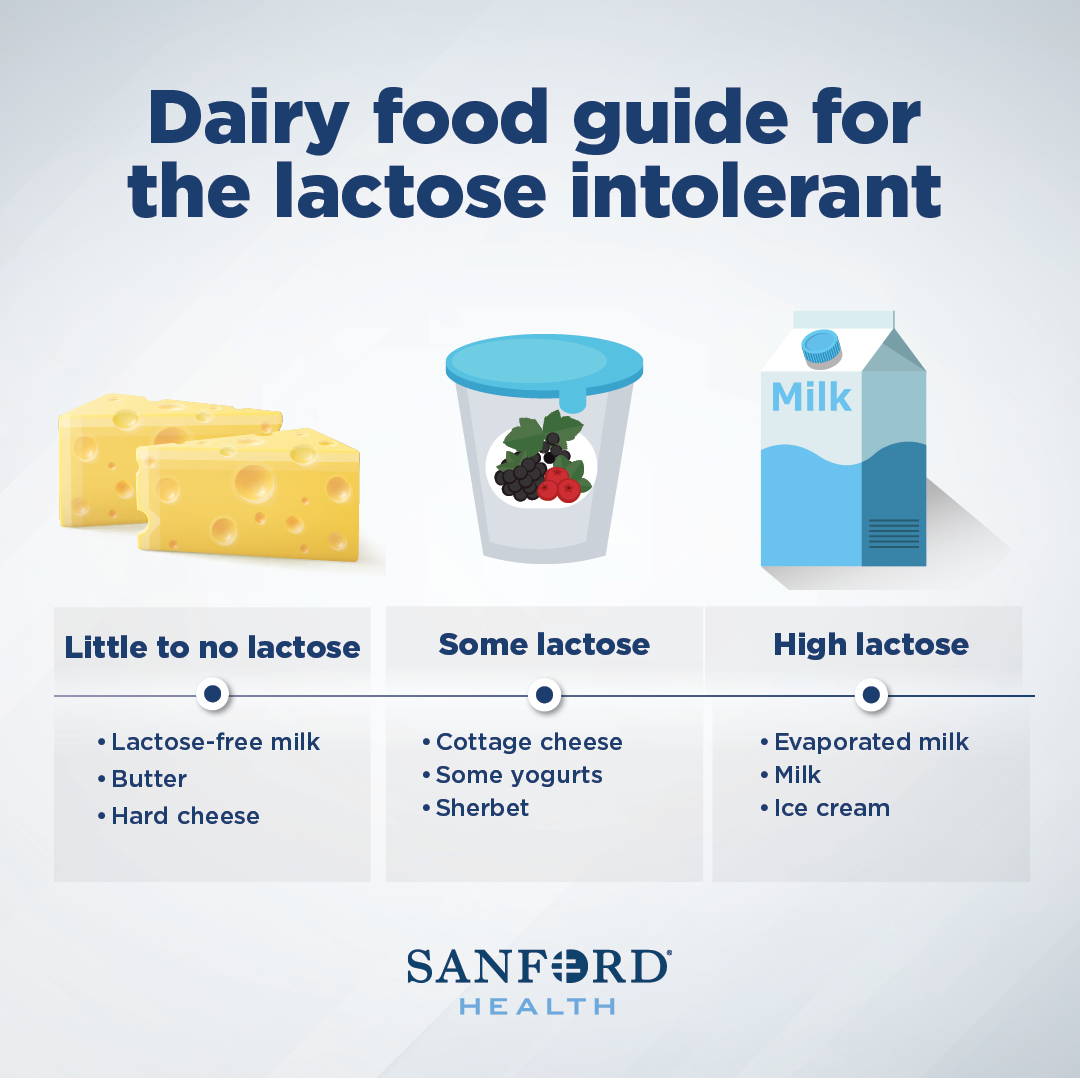 Dairy food guide for the lactose intolerant

Milk

Little to no lactose

• Lactose-free milk
• Butter
• Hard cheese

Some lactose

• Cottage cheese
• Some yogurts
• Sherbet

High lactose

• Evaporated milk
• Milk
• Ice cream

SANFORD®
HEALTH